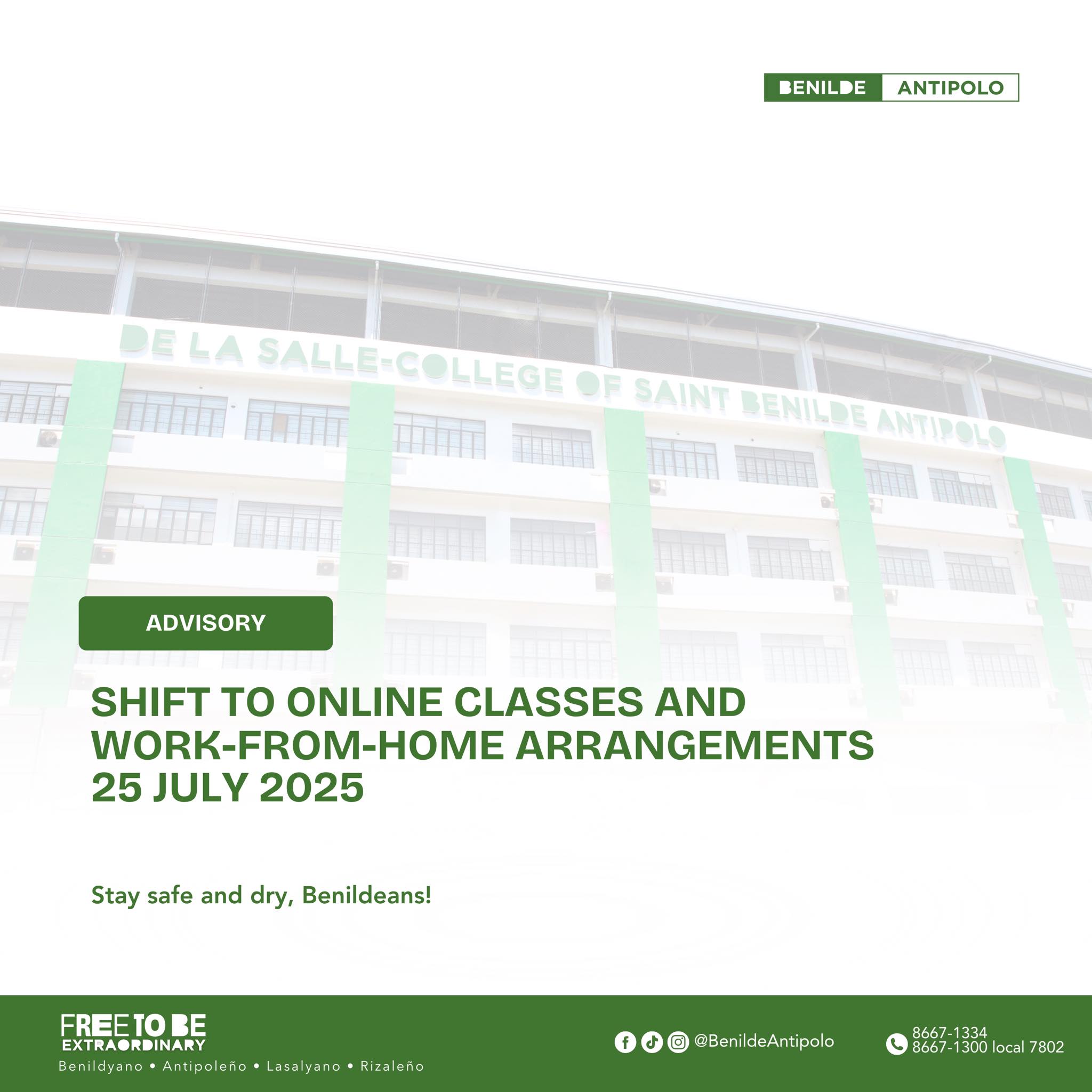 BENILDE ANTIPOLO

DE LA SALLE-COLLEGE OF SAINT BENILDE ANTIPOLO

ADVISORY

SHIFT TO ONLINE CLASSES AND WORK-FROM-HOME ARRANGEMENTS 25 JULY 2025

Stay safe and dry, Benildeans!

FREE TO BE EXTRAORDINARY

Benildyano • Antipoleño • Lasalyano • Rizaleño

@BenildeAntipolo

8667-1334
8667-1300 local 7802